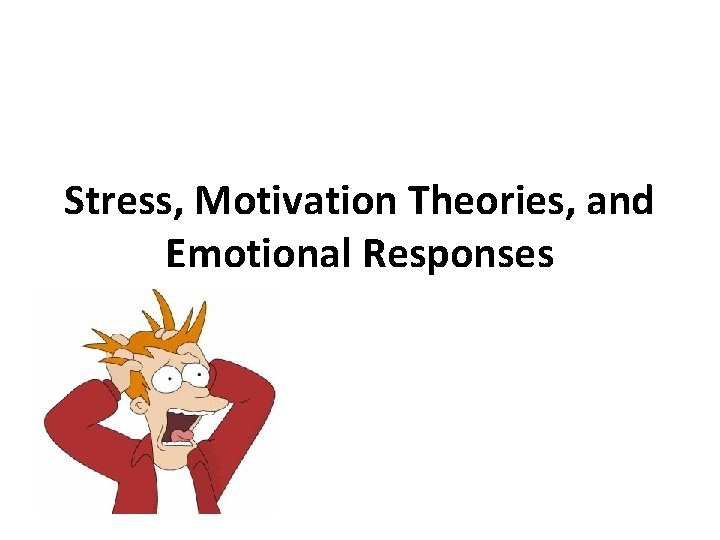 Stress, Motivation Theories, and Emotional Responses